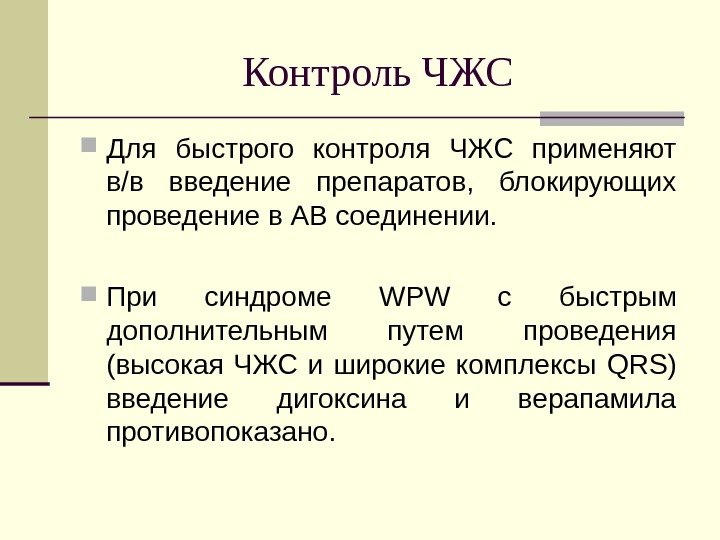 Контроль ЧЖС

Для быстрого контроля ЧЖС применяют в/в введение препаратов, блокирующих проведение в АВ соединении.

При синдроме WPW с быстрым дополнительным путем проведения (высокая ЧЖС и широкие комплексы QRS) введение дигоксина и верапамила противопоказано.